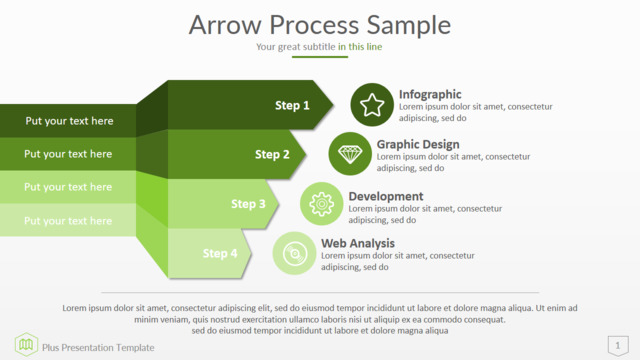 Arrow Process Sample

Your great subtitle in this line

Put your text here

Put your text here

Put your text here

Put your text here

Step 1

Step 2

Step 3

Step 4

Infographic
Lorem ipsum dolor sit amet, consectetur adipiscing, sed do

Graphic Design
Lorem ipsum dolor sit amet, consectetur adipiscing, sed do

Development
Lorem ipsum dolor sit amet, consectetur adipiscing, sed do

Web Analysis
Lorem ipsum dolor sit amet, consectetur adipiscing, sed do

Lorem ipsum dolor sit amet, consectetur adipiscing elit, sed do eiusmod tempor incididunt ut labore et dolore magna aliqua. Ut enim ad minim veniam, quis nostrud exercitation ullamco laboris nisi ut aliquip ex ea commodo consequat. sed do eiusmod tempor incididunt ut labore et dolore magna aliqua

Plus Presentation Template

1